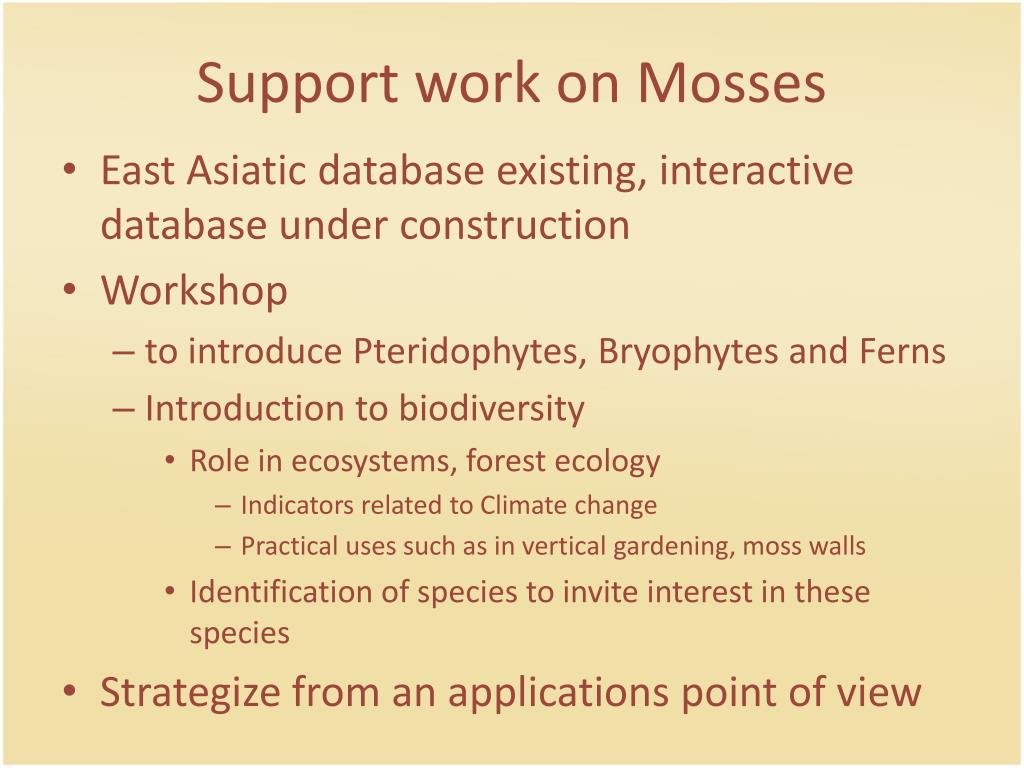 Support work on Mosses

• East Asiatic database existing, interactive database under construction
• Workshop
– to introduce Pteridophytes, Bryophytes and Ferns
– Introduction to biodiversity
• Role in ecosystems, forest ecology
– Indicators related to Climate change
– Practical uses such as in vertical gardening, moss walls
• Identification of species to invite interest in these species
• Strategize from an applications point of view